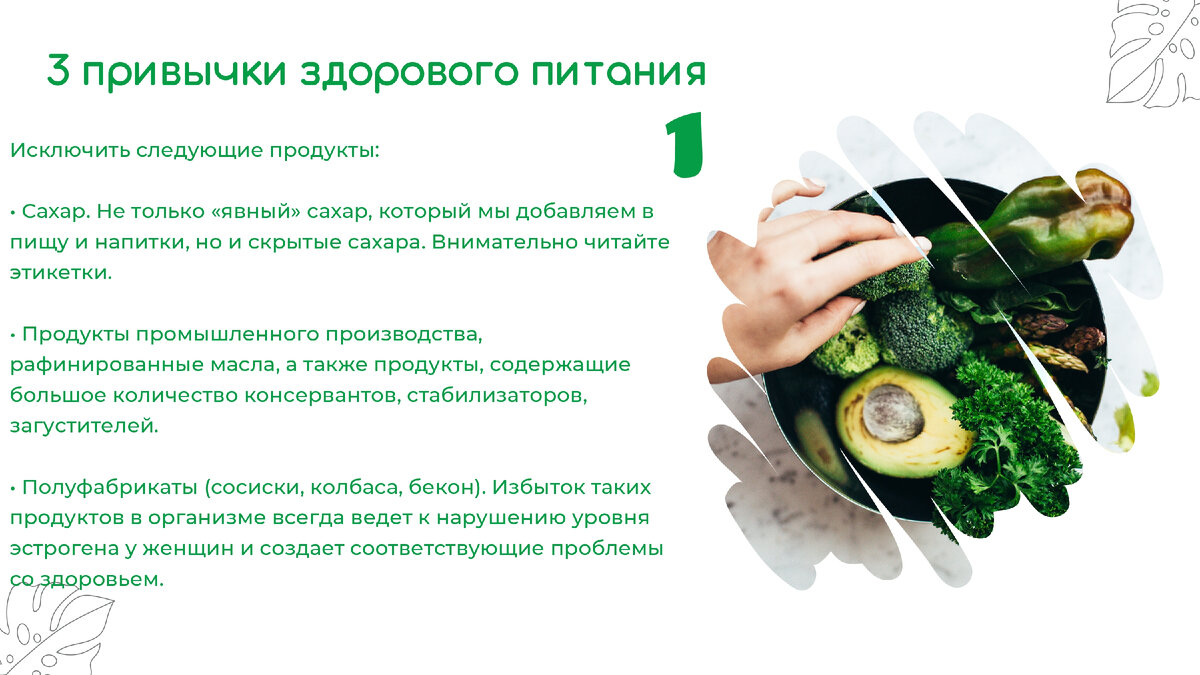 3 привычки здорового питания

1

Исключить следующие продукты:

• Сахар. Не только «явный» сахар, который мы добавляем в пищу и напитки, но и скрытые сахара. Внимательно читайте этикетки.

• Продукты промышленного производства, рафинированные масла, а также продукты, содержащие большое количество консервантов, стабилизаторов, загустителей.

• Полуфабрикаты (сосиски, колбаса, бекон). Избыток таких продуктов в организме всегда ведет к нарушению уровня эстрогена у женщин и создает соответствующие проблемы со здоровьем.